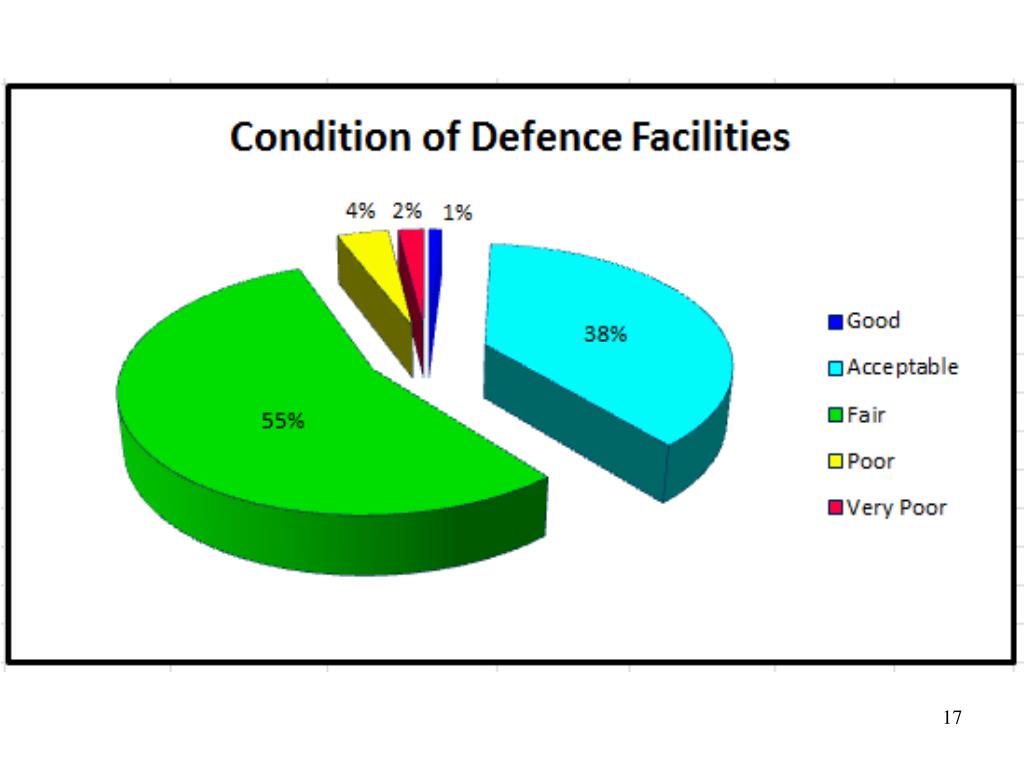 Condition of Defence Facilities

4%
2%
1%
38%
55%

Good
Acceptable
Fair
Poor
Very Poor

17